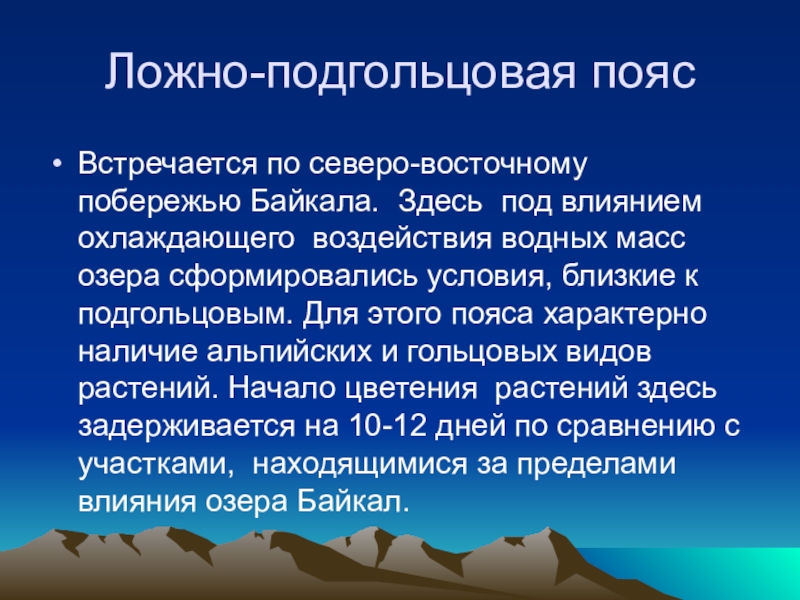 Ложно-подгольцовая пояс

• Встречается по северо-восточному побережью Байкала. Здесь под влиянием охлаждающего воздействия водных масс озера сформировались условия, близкие к подгольцовым. Для этого пояса характерно наличие альпийских и гольцовых видов растений. Начало цветения растений здесь задерживается на 10-12 дней по сравнению с участками, находящимися за пределами влияния озера Байкал.